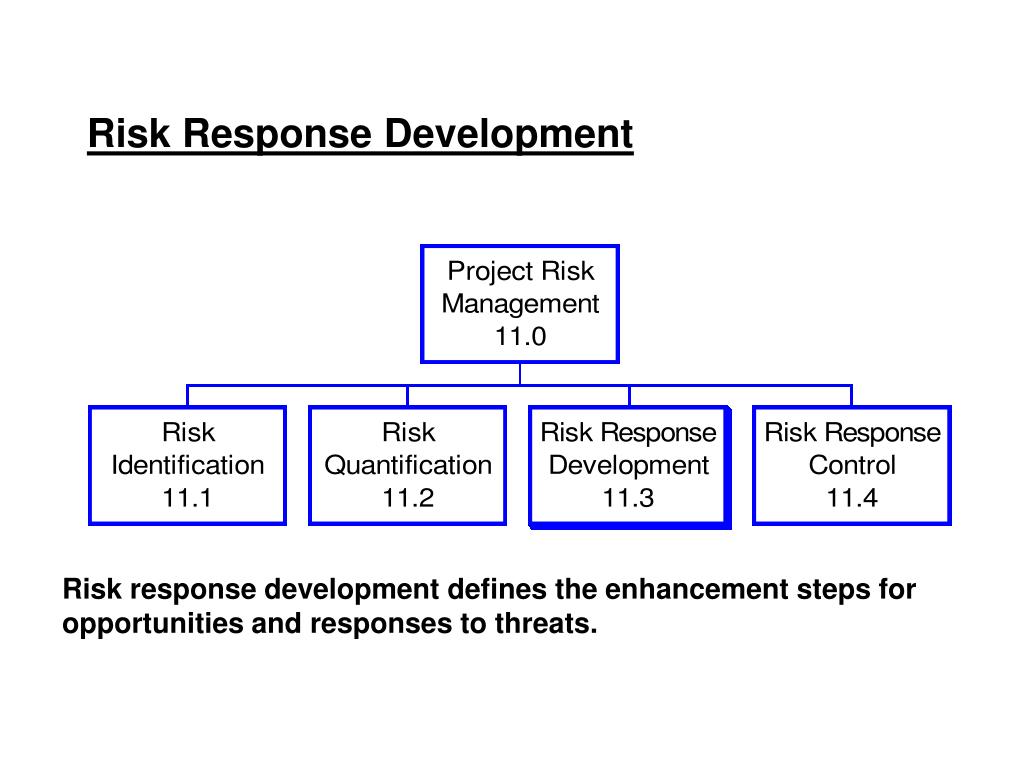 Risk Response Development

Project Risk Management 11.0

Risk Identification 11.1

Risk Quantification 11.2

Risk Response Development 11.3

Risk Response Control 11.4

Risk response development defines the enhancement steps for opportunities and responses to threats.